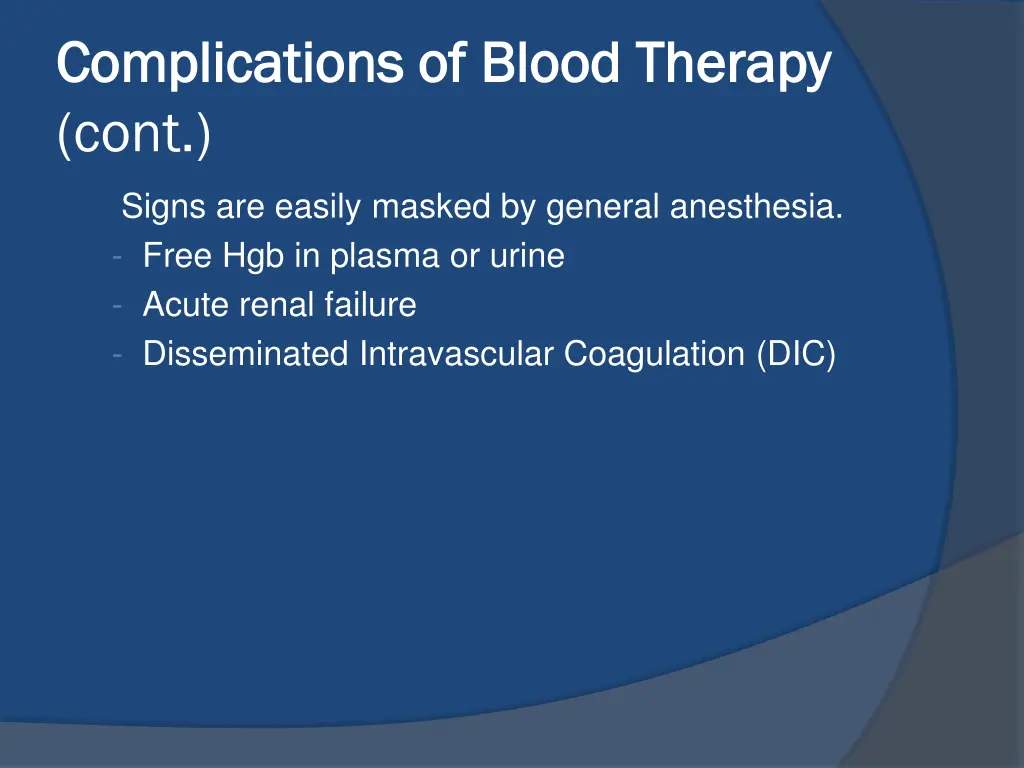 Complications of Blood Therapy (cont.)

Signs are easily masked by general anesthesia.
- Free Hgb in plasma or urine
- Acute renal failure
- Disseminated Intravascular Coagulation (DIC)